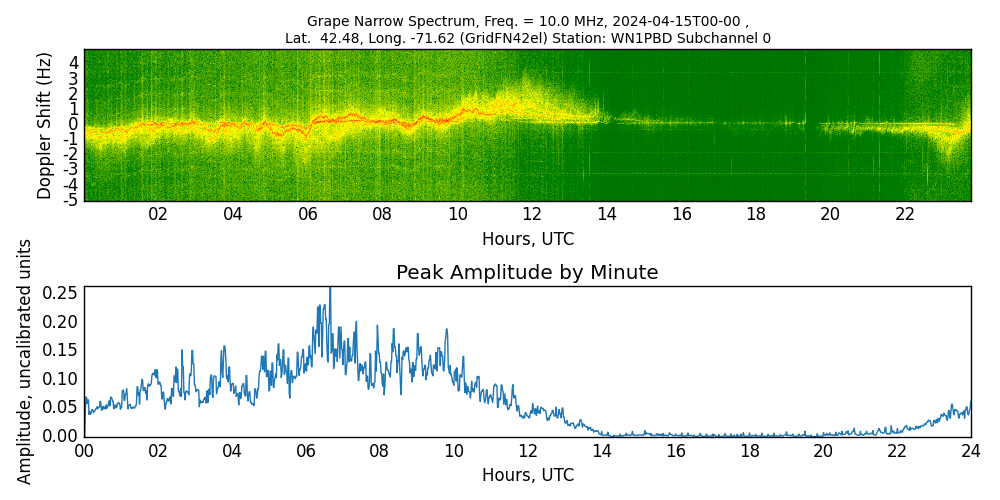 Grape Narrow Spectrum, Freq. = 10.0 MHz, 2024-04-15T00-00 ,
Lat. 42.48, Long. -71.62 (GridFN42el) Station: WN1PBD Subchannel 0

Doppler Shift (Hz)
4
3
2
1
0
-1
-2
-3
-4
-5

02 04 06 08 10 12 14 16 18 20 22
Hours, UTC

Peak Amplitude by Minute

Amplitude, uncalibrated units
0.25
0.20
0.15
0.10
0.05
0.00

00 02 04 06 08 10 12 14 16 18 20 22 24
Hours, UTC